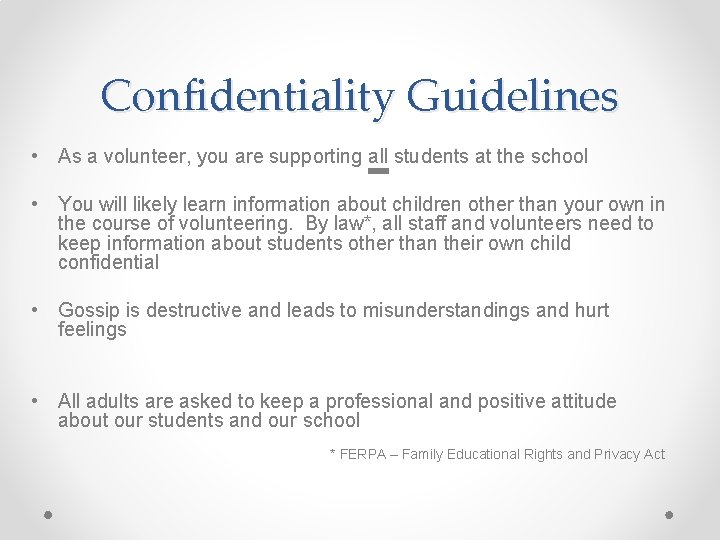 Confidentiality Guidelines

• As a volunteer, you are supporting all students at the school

• You will likely learn information about children other than your own in the course of volunteering. By law*, all staff and volunteers need to keep information about students other than their own child confidential

• Gossip is destructive and leads to misunderstandings and hurt feelings

• All adults are asked to keep a professional and positive attitude about our students and our school

* FERPA – Family Educational Rights and Privacy Act